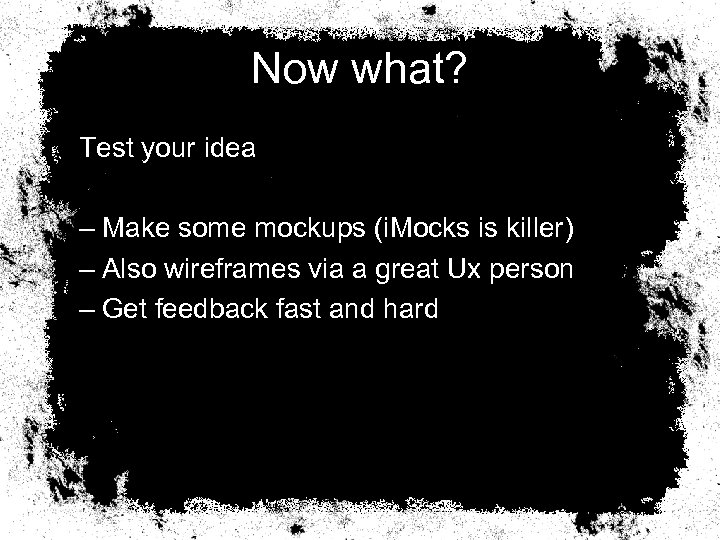 Now what?

Test your idea

– Make some mockups (iMocks is killer)
– Also wireframes via a great Ux person
– Get feedback fast and hard